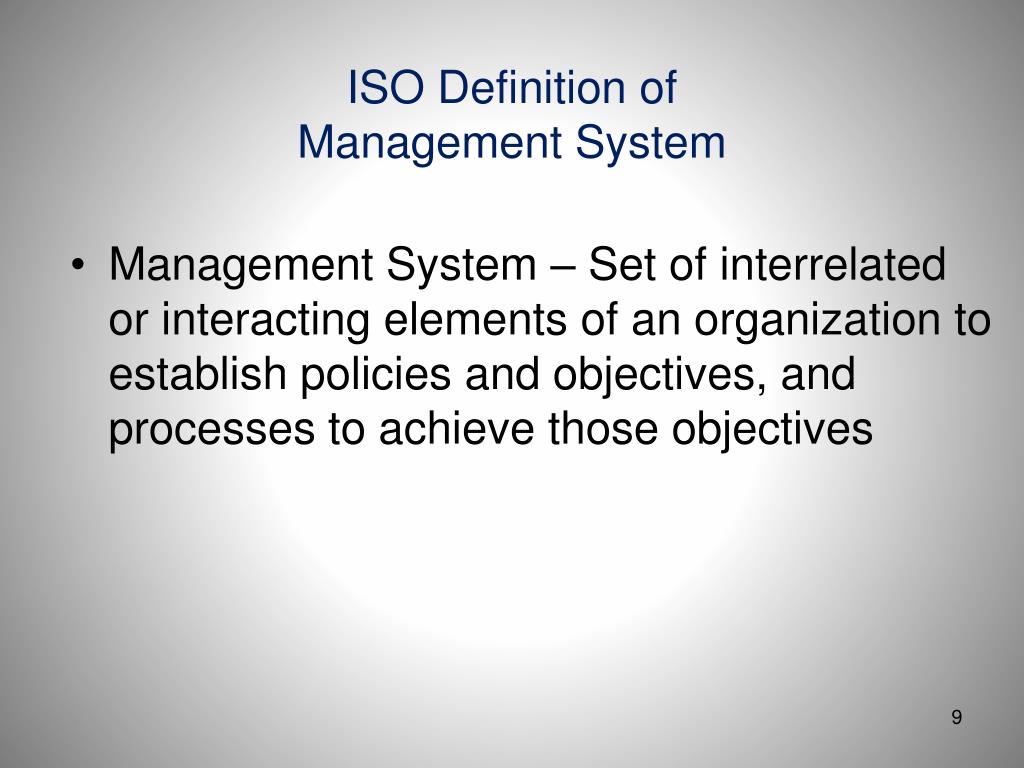 ISO Definition of
Management System

• Management System – Set of interrelated or interacting elements of an organization to establish policies and objectives, and processes to achieve those objectives

9